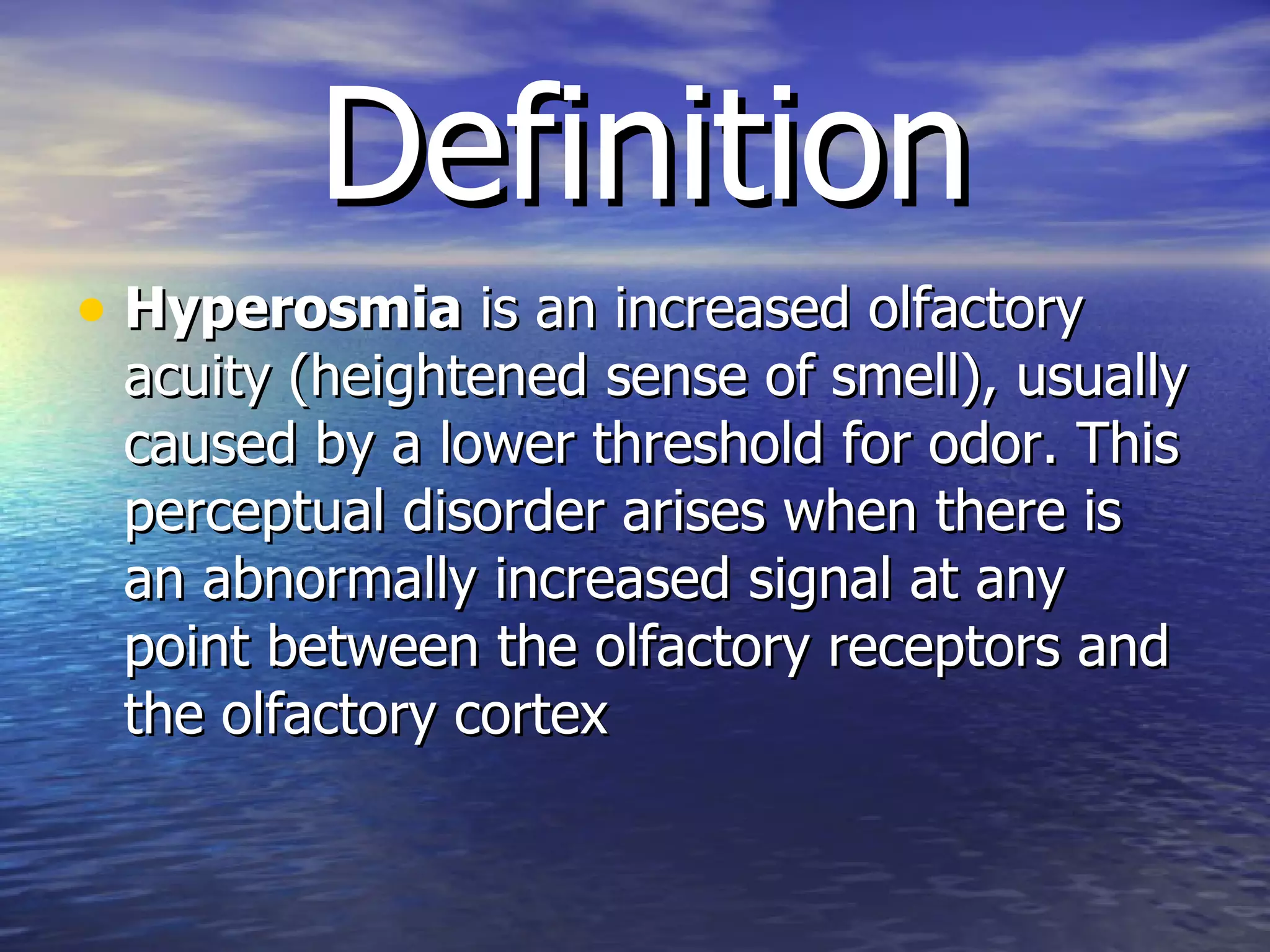 Definition

• Hyperosmia is an increased olfactory acuity (heightened sense of smell), usually caused by a lower threshold for odor. This perceptual disorder arises when there is an abnormally increased signal at any point between the olfactory receptors and the olfactory cortex